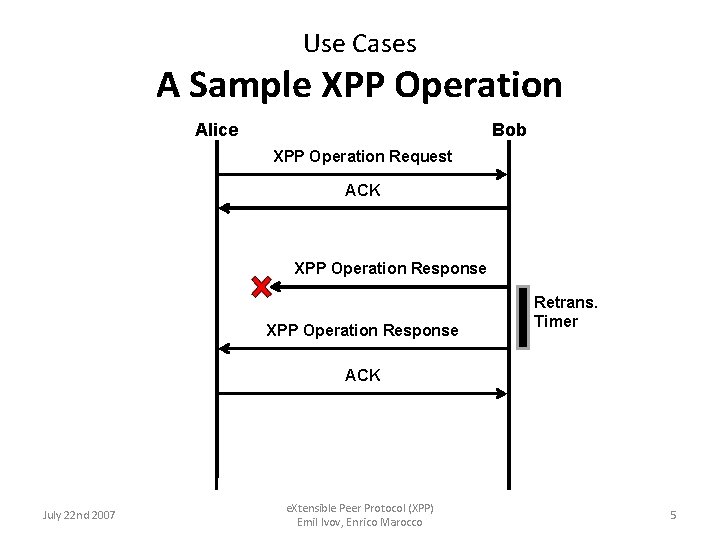 Use Cases

A Sample XPP Operation

Alice

Bob

XPP Operation Request

ACK

XPP Operation Response

Retrans. Timer

XPP Operation Response

ACK

July 22nd 2007

eXtensible Peer Protocol (XPP)
Emil Ivov, Enrico Marocco

5